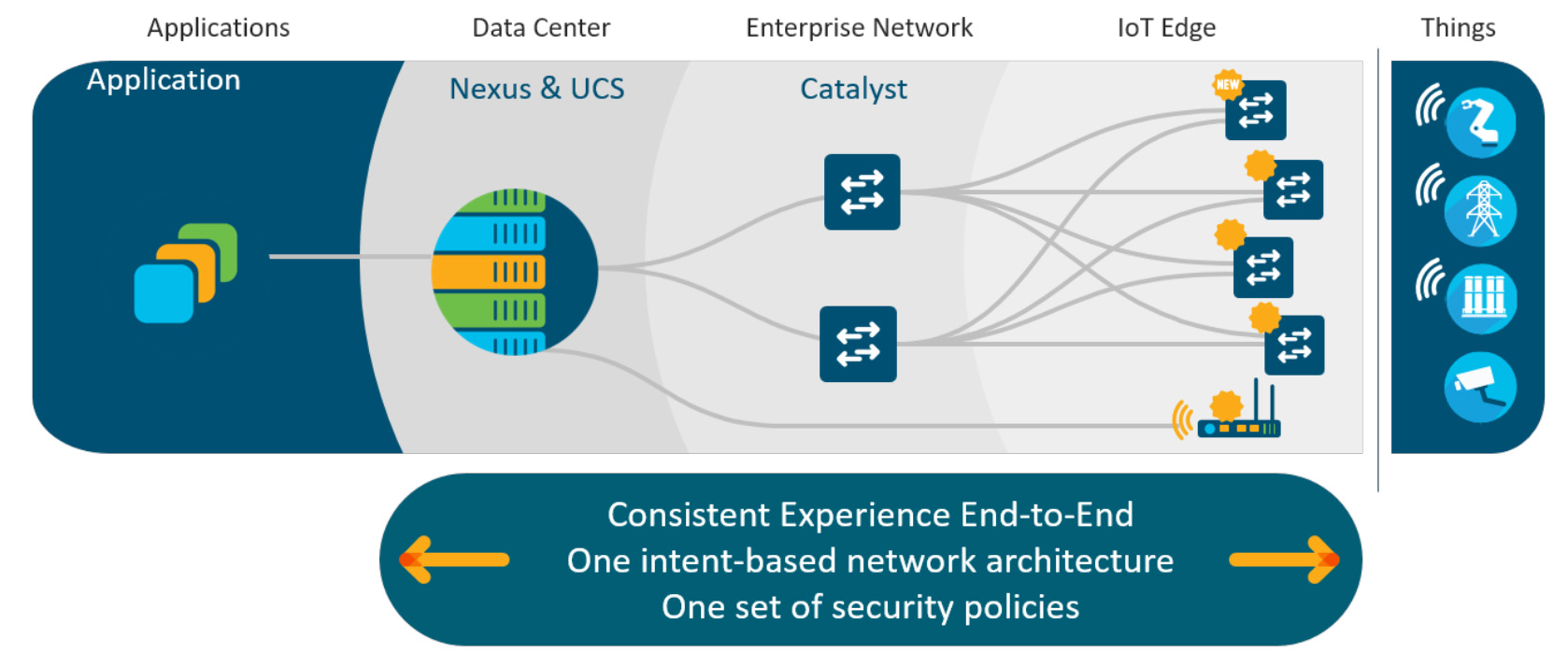 Applications Data Center Enterprise Network IoT Edge Things

Application

Nexus & UCS

Catalyst

NEW

Consistent Experience End-to-End
One intent-based network architecture
One set of security policies